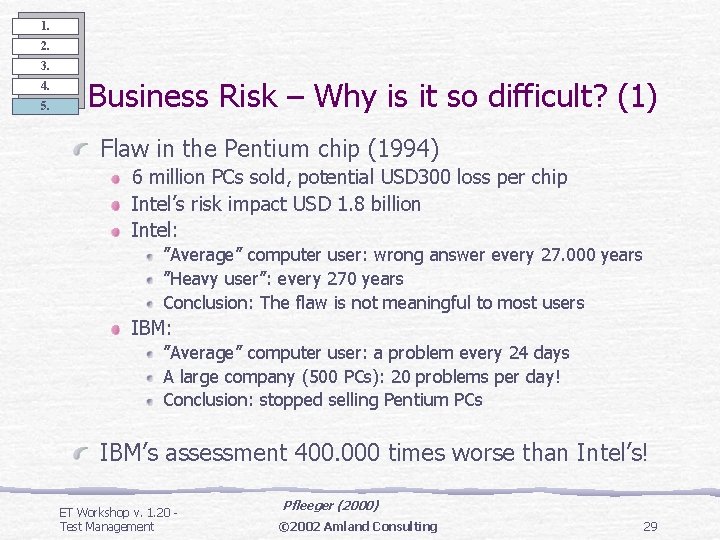 1.
2.
3.
4.
5.

Business Risk – Why is it so difficult? (1)

Flaw in the Pentium chip (1994)
6 million PCs sold, potential USD300 loss per chip
Intel's risk impact USD 1.8 billion
Intel:
"Average" computer user: wrong answer every 27.000 years
"Heavy user": every 270 years
Conclusion: The flaw is not meaningful to most users
IBM:
"Average" computer user: a problem every 24 days
A large company (500 PCs): 20 problems per day!
Conclusion: stopped selling Pentium PCs

IBM's assessment 400.000 times worse than Intel's!

ET Workshop v. 1.20 - Test Management

Pfleeger (2000)
©2002 Amland Consulting

29